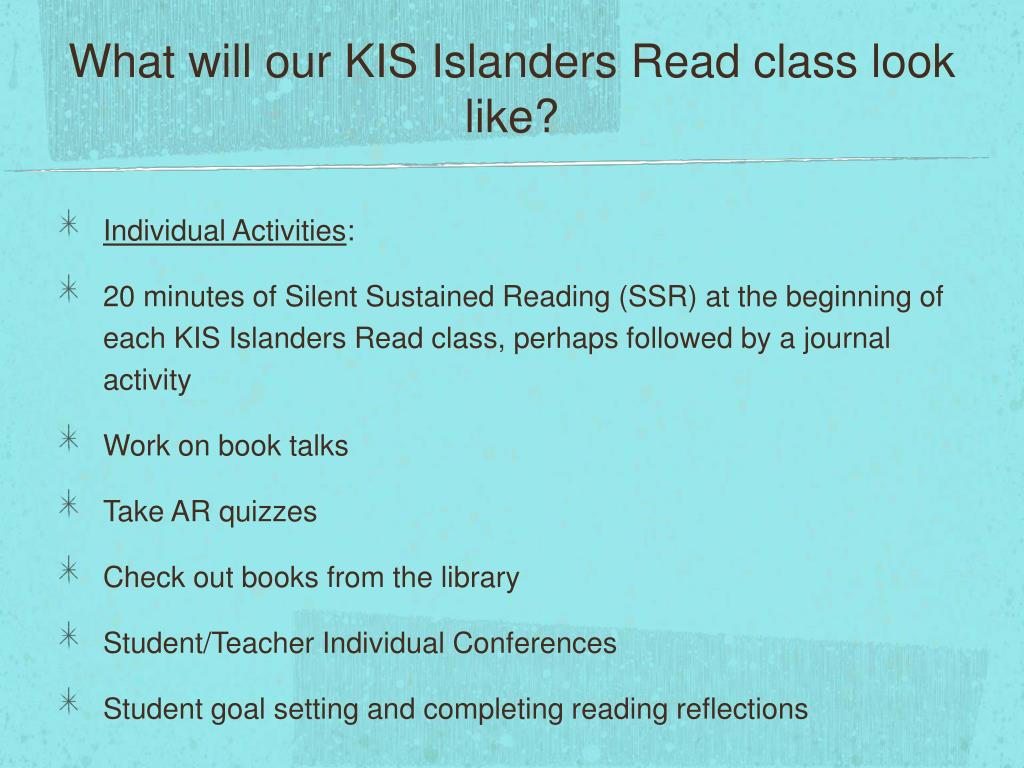 What will our KIS Islanders Read class look like?

Individual Activities:

20 minutes of Silent Sustained Reading (SSR) at the beginning of each KIS Islanders Read class, perhaps followed by a journal activity

Work on book talks

Take AR quizzes

Check out books from the library

Student/Teacher Individual Conferences

Student goal setting and completing reading reflections